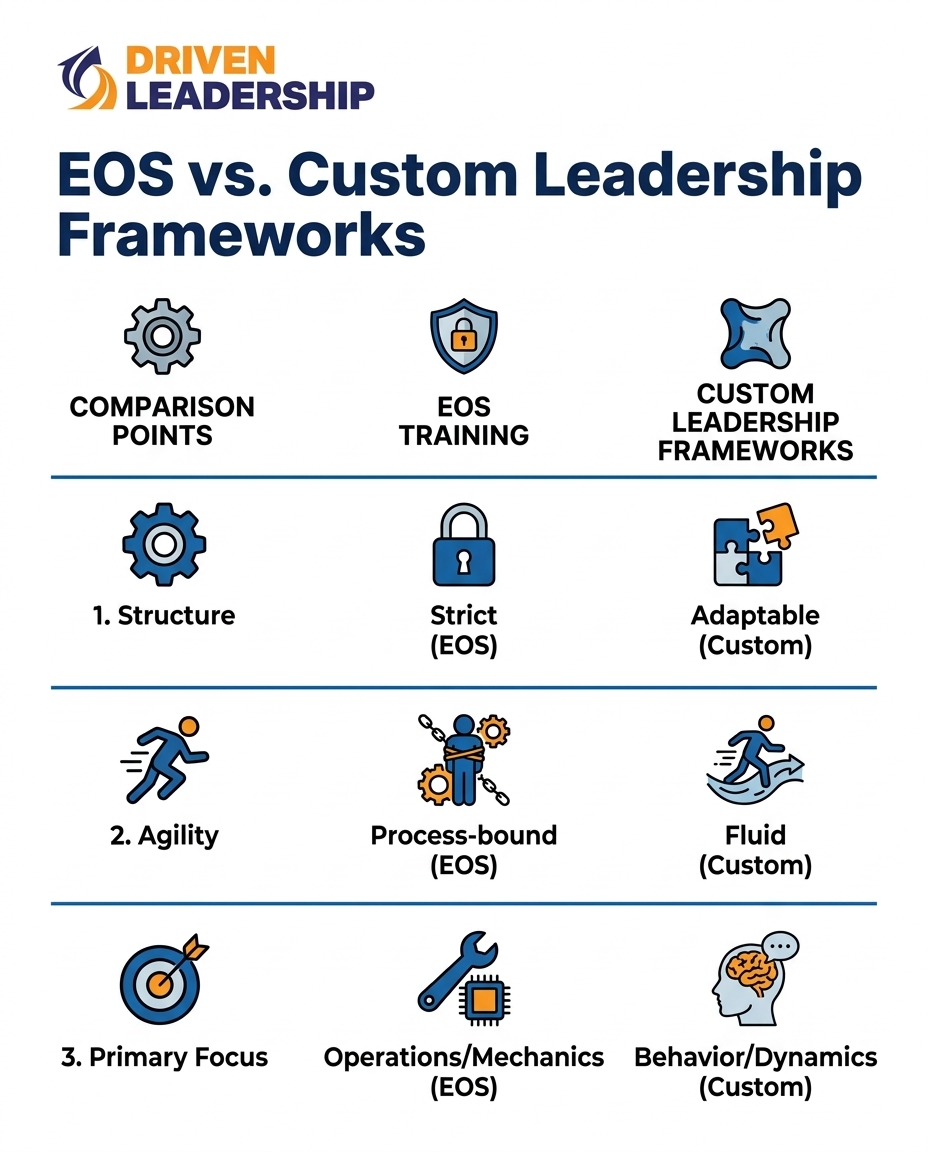 DRIVEN LEADERSHIP

EOS vs. Custom Leadership Frameworks

| COMPARISON POINTS | EOS TRAINING | CUSTOM LEADERSHIP FRAMEWORKS |
|---|---|---|
| 1. Structure | Strict (EOS) | Adaptable (Custom) |
| 2. Agility | Process-bound (EOS) | Fluid (Custom) |
| 3. Primary Focus | Operations/Mechanics (EOS) | Behavior/Dynamics (Custom) |